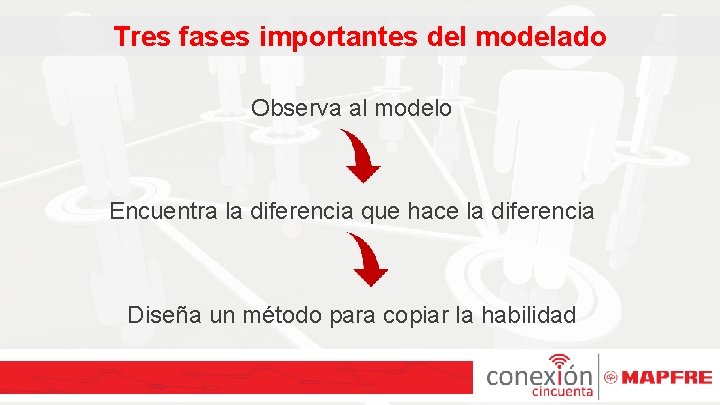 Tres fases importantes del modelado

Observa al modelo

Encuentra la diferencia que hace la diferencia

Diseña un método para copiar la habilidad

conexión cincuenta

MAPFRE